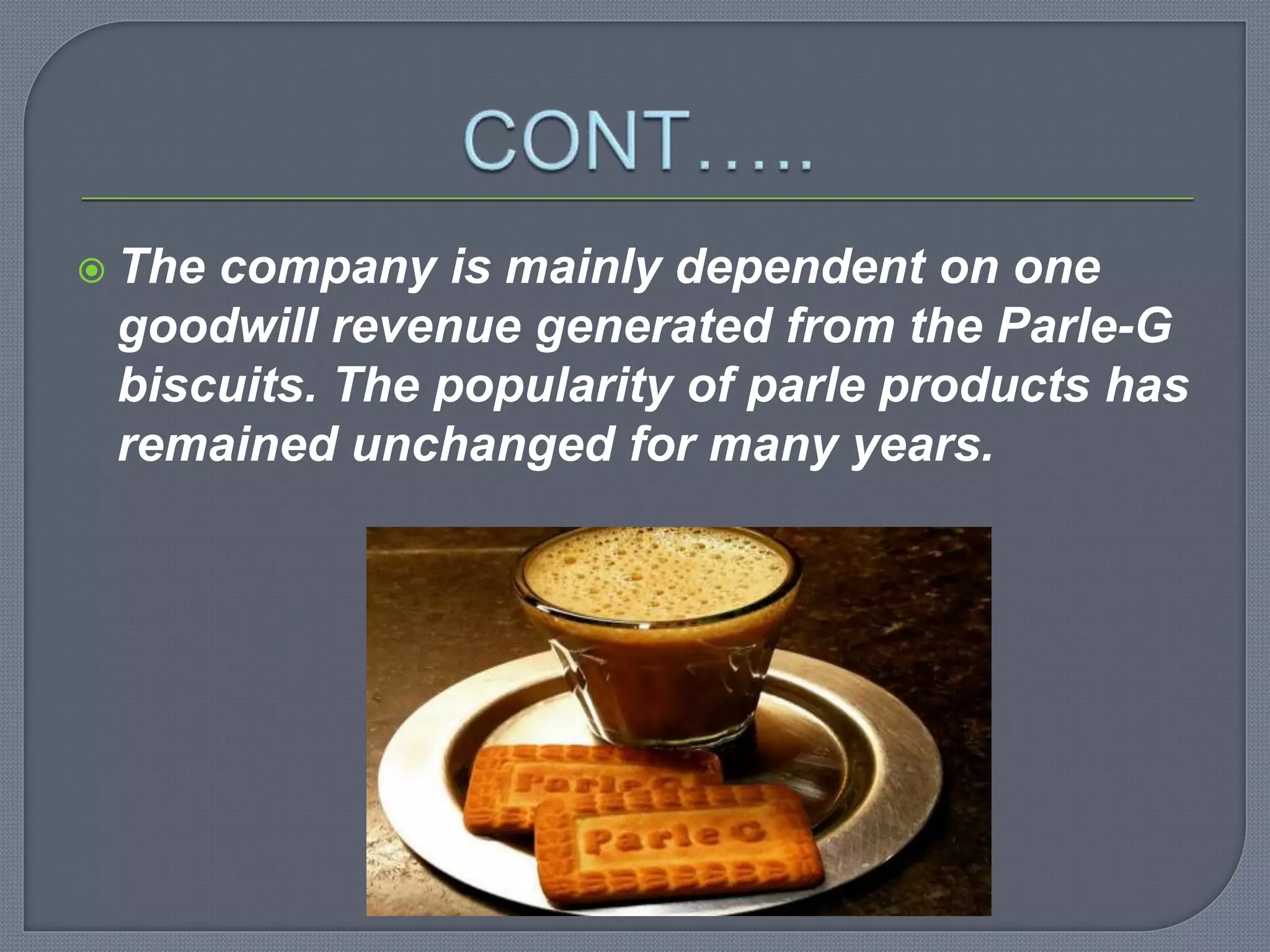 CONT…..

The company is mainly dependent on one goodwill revenue generated from the Parle-G biscuits. The popularity of parle products has remained unchanged for many years.

Parle G

Parle G